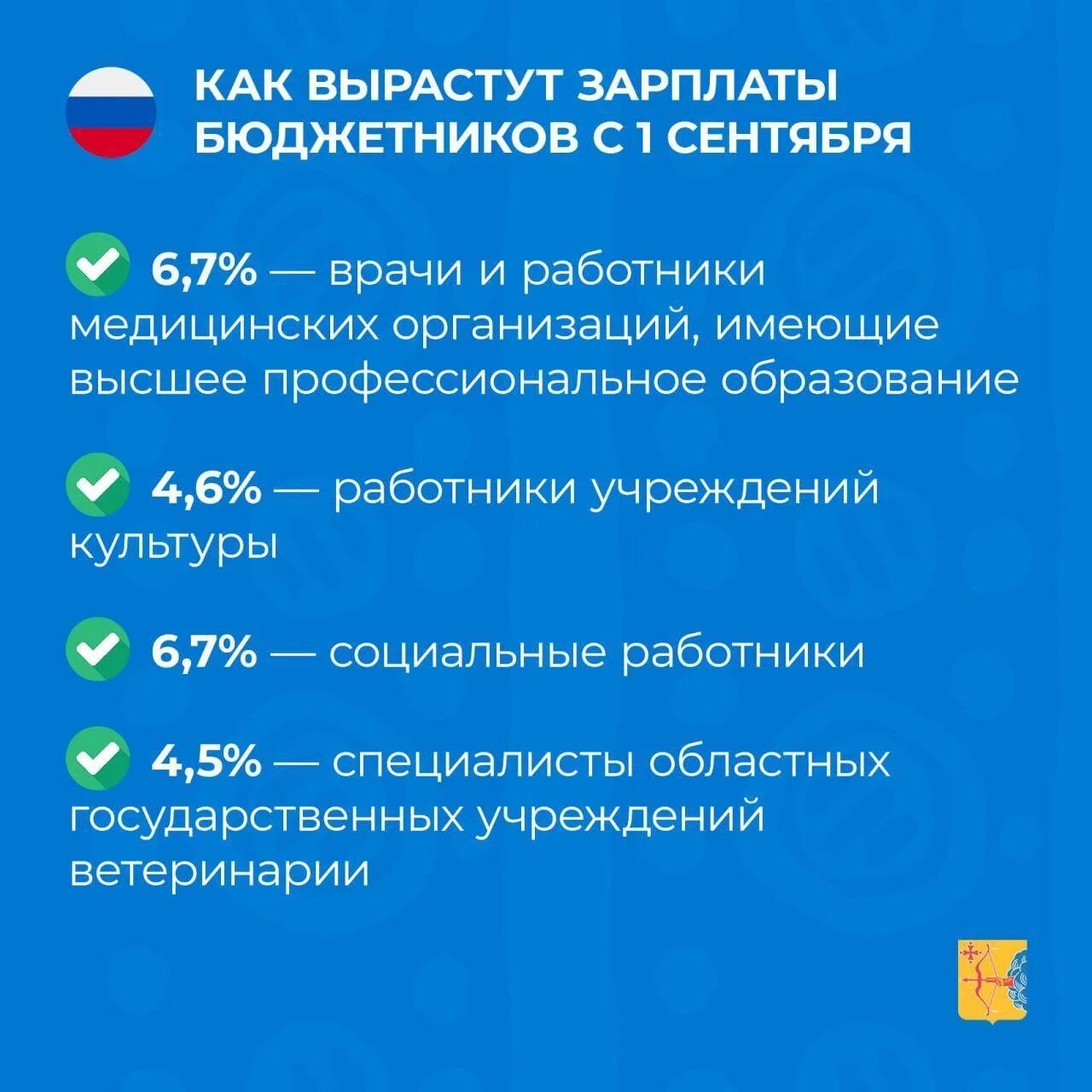 КАК ВЫРАСТУТ ЗАРПЛАТЫ БЮДЖЕТНИКОВ С 1 СЕНТЯБРЯ

6,7% — врачи и работники медицинских организаций, имеющие высшее профессиональное образование

4,6% — работники учреждений культуры

6,7% — социальные работники

4,5% — специалисты областных государственных учреждений ветеринарии